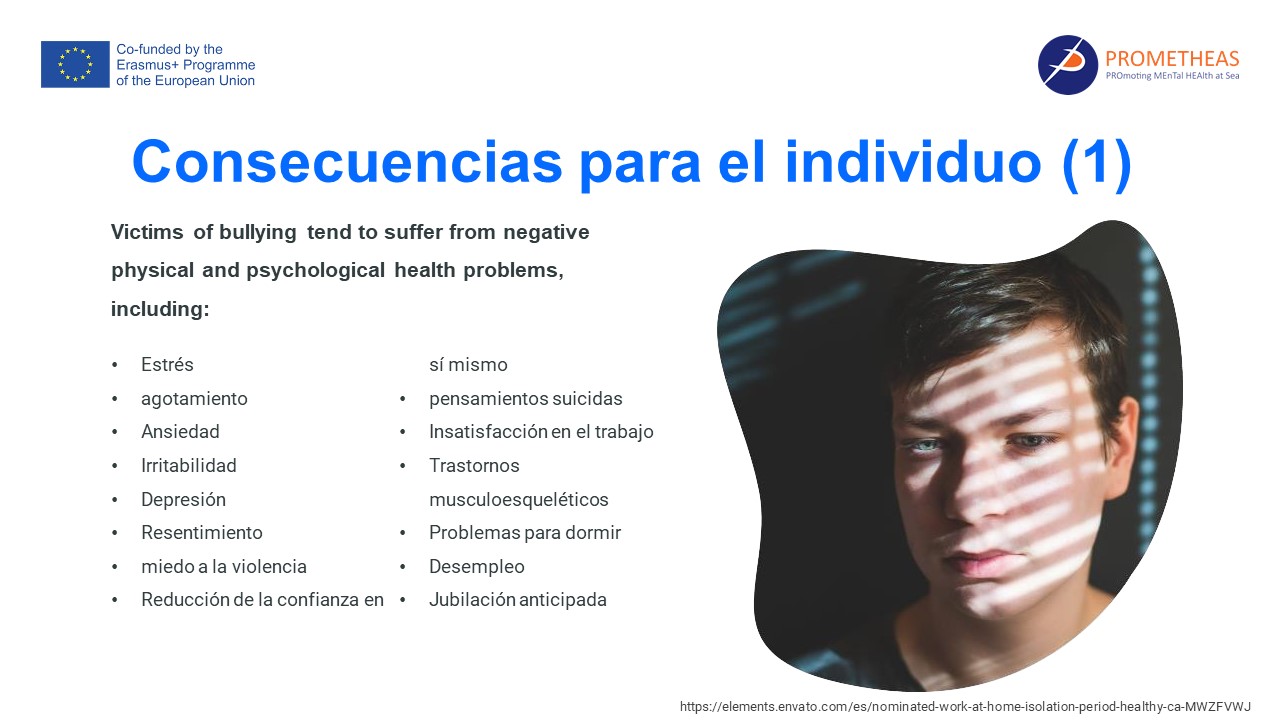 Co-funded by the Erasmus+ Programme of the European Union

PROMETHEAS
PROmoting MEnTal HEAlth at Sea

Consecuencias para el individuo (1)

Victims of bullying tend to suffer from negative physical and psychological health problems, including:

• Estrés
• agotamiento
• Ansiedad
• Irritabilidad
• Depresión
• Resentimiento
• miedo a la violencia
• Reducción de la confianza en sí mismo
• pensamientos suicidas
• Insatisfacción en el trabajo
• Trastornos musculoesqueléticos
• Problemas para dormir
• Desempleo
• Jubilación anticipada

https://elements.envato.com/es/nominated-work-at-home-isolation-period-healthy-ca-MWZFVWJ